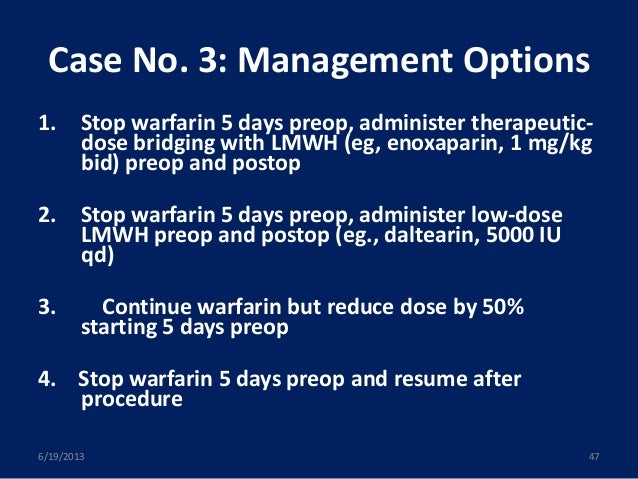 Case No. 3: Management Options

1. Stop warfarin 5 days preop, administer therapeutic-dose bridging with LMWH (eg, enoxaparin, 1 mg/kg bid) preop and postop

2. Stop warfarin 5 days preop, administer low-dose LMWH preop and postop (eg., daltearin, 5000 IU qd)

3. Continue warfarin but reduce dose by 50% starting 5 days preop

4. Stop warfarin 5 days preop and resume after procedure

6/19/2013

47